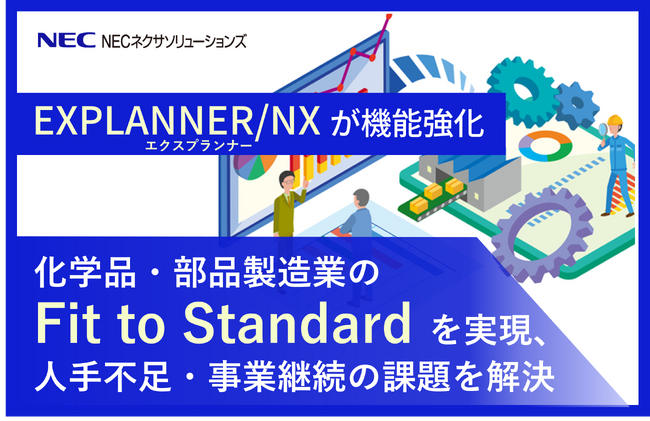 NEC NECネクサソリューションズ

EXPLANNER/NX が機能強化
エクスプランナー

化学品・部品製造業の
Fit to Standard を実現、
人手不足・事業継続の課題を解決